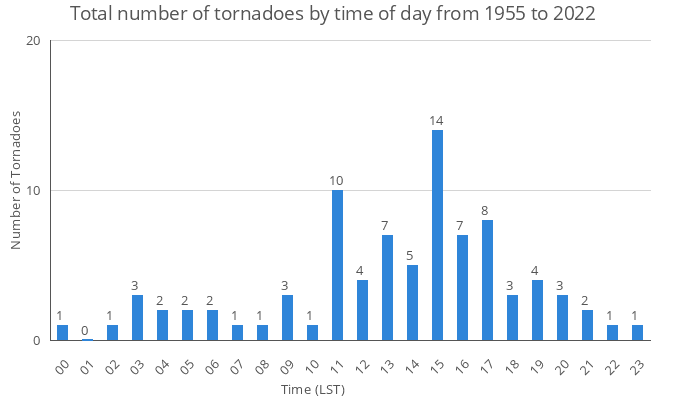 Total number of tornadoes by time of day from 1955 to 2022

Number of Tornadoes

20
10
0

1 0 1 3 2 2 2 1 1 3 1 10 4 7 5 14 7 8 3 4 3 2 1 1

00 01 02 03 04 05 06 07 08 09 10 11 12 13 14 15 16 17 18 19 20 21 22 23

Time (LST)